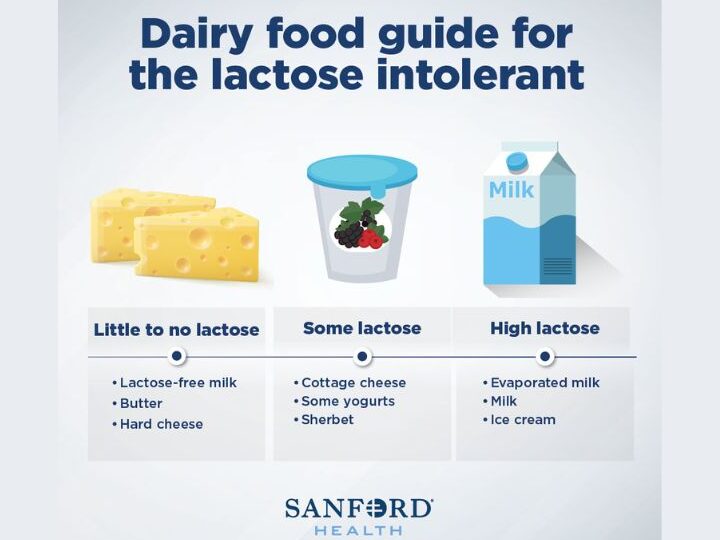 Dairy food guide for the lactose intolerant

Milk

Little to no lactose
• Lactose-free milk
• Butter
• Hard cheese

Some lactose
• Cottage cheese
• Some yogurts
• Sherbet

High lactose
• Evaporated milk
• Milk
• Ice cream

SANFORD
HEALTH